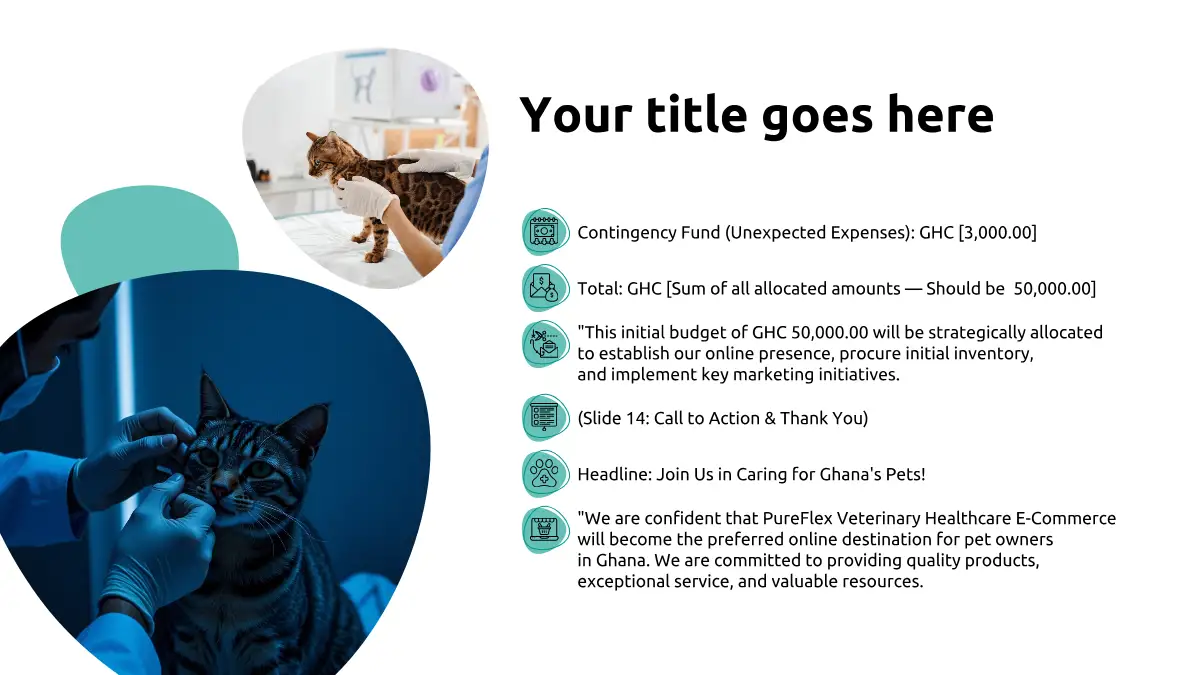 Your title goes here

Contingency Fund (Unexpected Expenses): GHC [3,000.00]

Total: GHC [Sum of all allocated amounts — Should be 50,000.00]

"This initial budget of GHC 50,000.00 will be strategically allocated to establish our online presence, procure initial inventory, and implement key marketing initiatives.

(Slide 14: Call to Action & Thank You)

Headline: Join Us in Caring for Ghana's Pets!

"We are confident that PureFlex Veterinary Healthcare E-Commerce will become the preferred online destination for pet owners in Ghana. We are committed to providing quality products, exceptional service, and valuable resources.